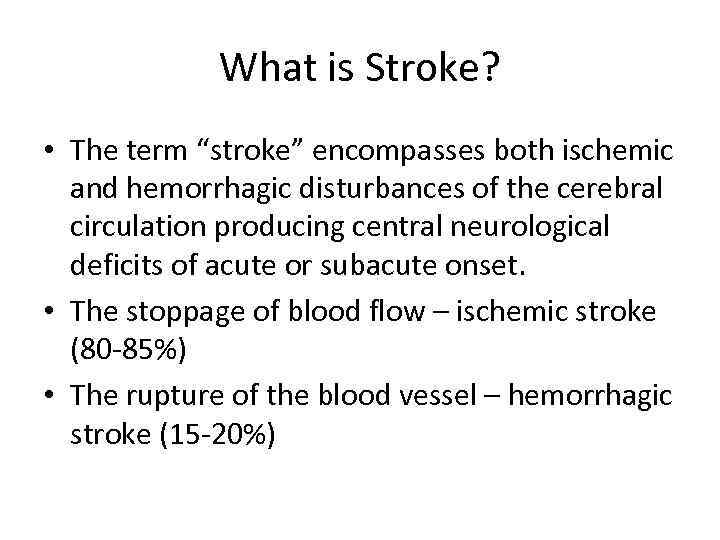 What is Stroke?

• The term “stroke” encompasses both ischemic and hemorrhagic disturbances of the cerebral circulation producing central neurological deficits of acute or subacute onset.
• The stoppage of blood flow – ischemic stroke (80-85%)
• The rupture of the blood vessel – hemorrhagic stroke (15-20%)